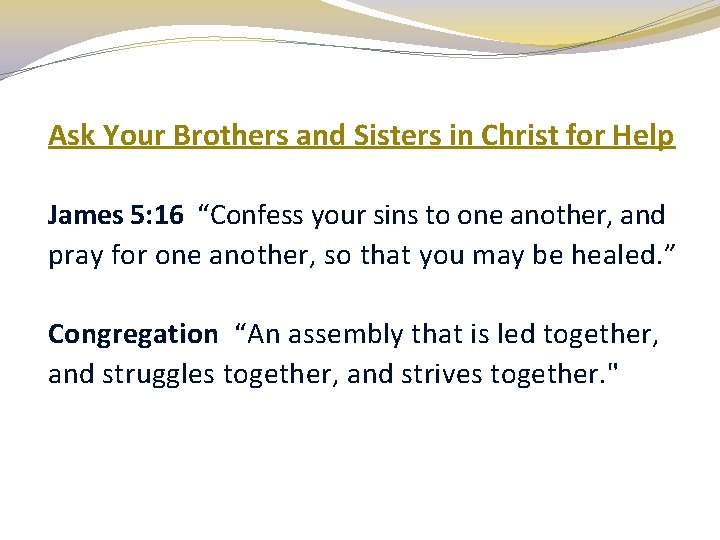 Ask Your Brothers and Sisters in Christ for Help

James 5:16 “Confess your sins to one another, and pray for one another, so that you may be healed.”

Congregation “An assembly that is led together, and struggles together, and strives together."